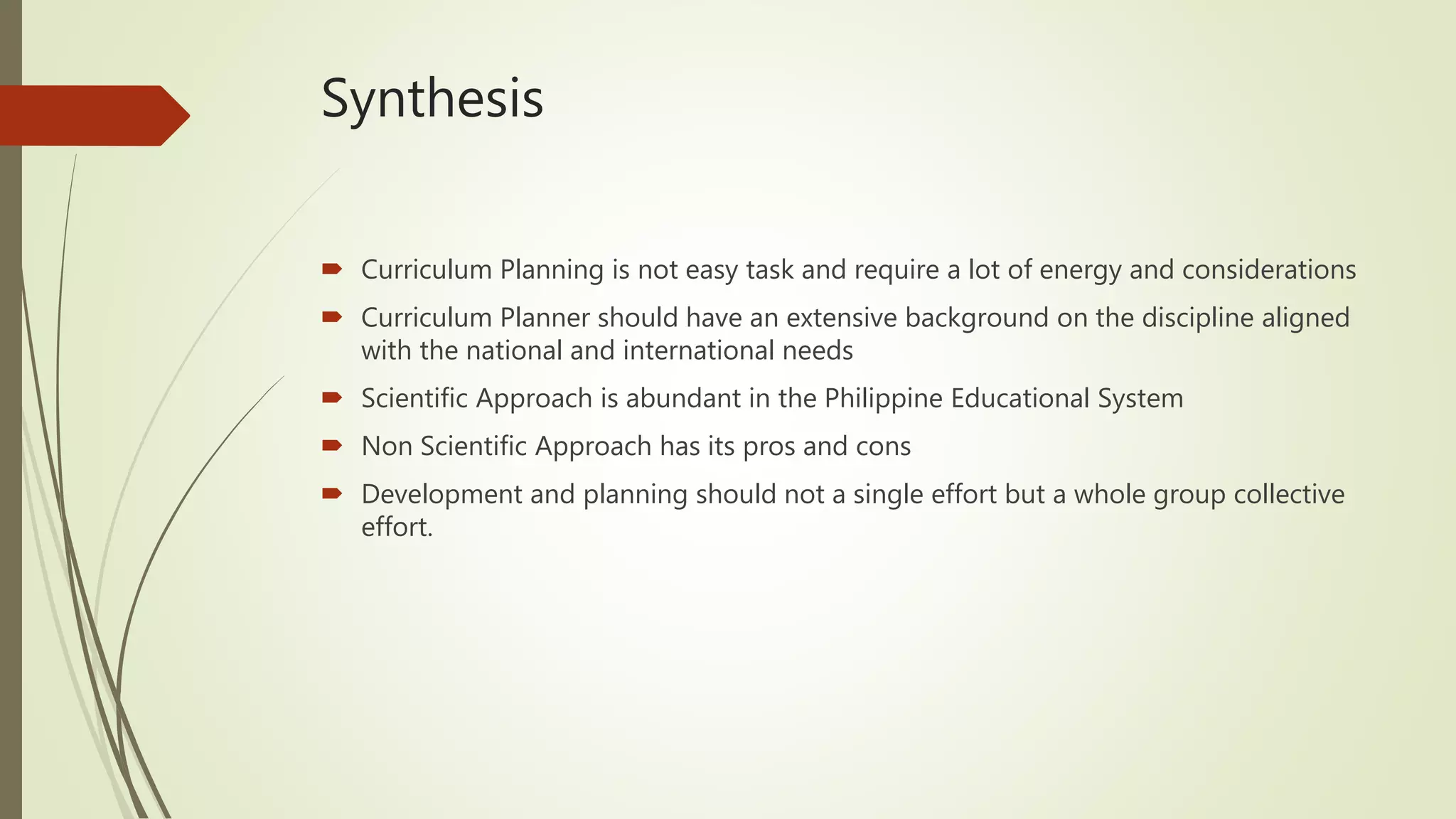 Synthesis

Curriculum Planning is not easy task and require a lot of energy and considerations

Curriculum Planner should have an extensive background on the discipline aligned with the national and international needs

Scientific Approach is abundant in the Philippine Educational System

Non Scientific Approach has its pros and cons

Development and planning should not a single effort but a whole group collective effort.